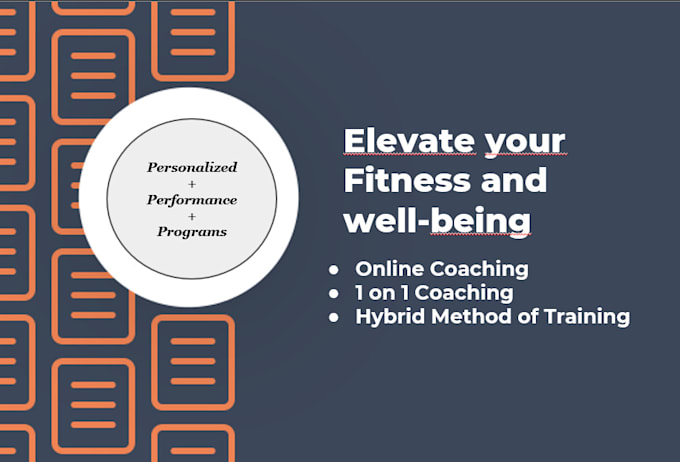 Personalized
+
Performance
+
Programs

Elevate your Fitness and well-being

- Online Coaching
- 1 on 1 Coaching
- Hybrid Method of Training